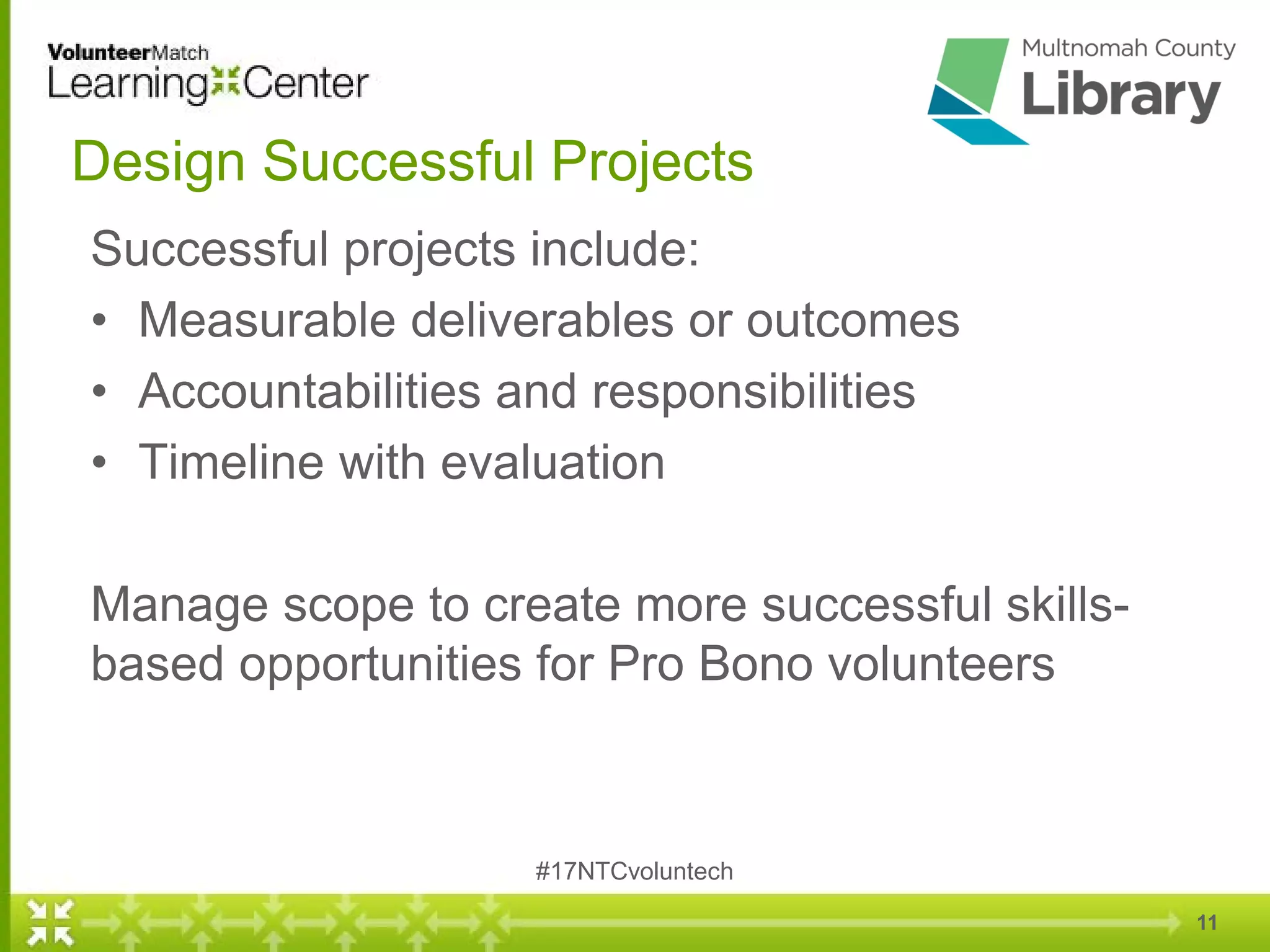 VolunteerMatch
Learning Center

Multnomah County
Library

Design Successful Projects

Successful projects include:
• Measurable deliverables or outcomes
• Accountabilities and responsibilities
• Timeline with evaluation

Manage scope to create more successful skills-based opportunities for Pro Bono volunteers

#17NTCvoluntech

11